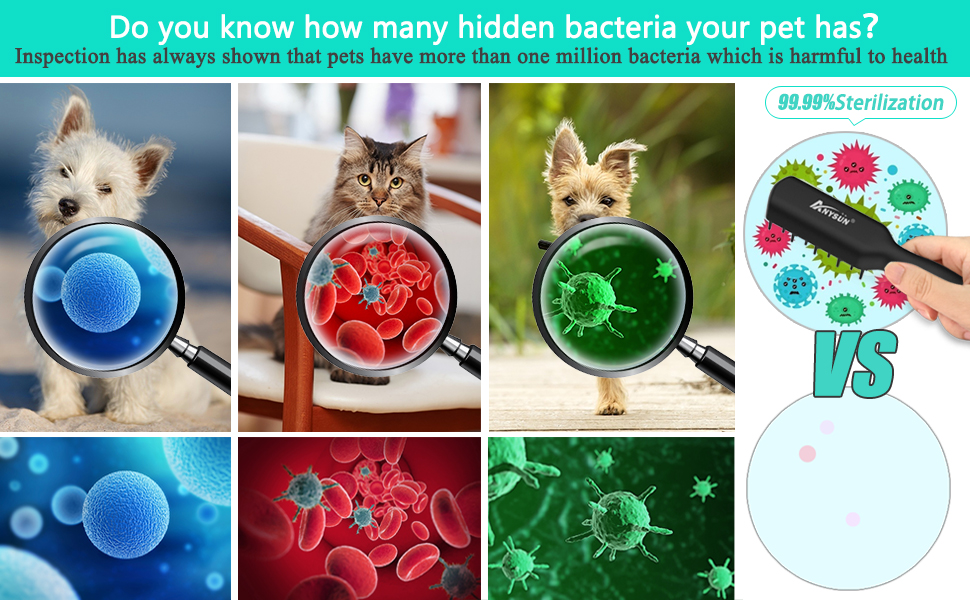 Do you know how many hidden bacteria your pet has?
Inspection has always shown that pets have more than one million bacteria which is harmful to health

99.99%Sterilization

ANYSUN

VS